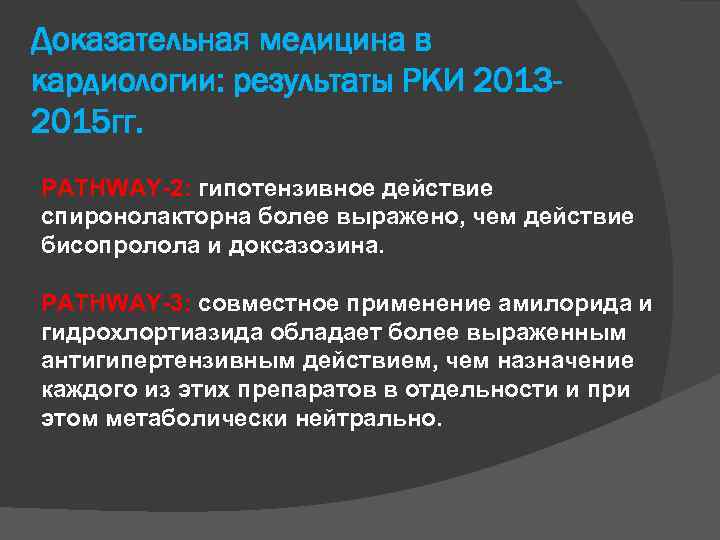 Доказательная медицина в кардиологии: результаты РКИ 2013-2015гг.

PATHWAY-2: гипотензивное действие спиронолакторна более выражено, чем действие бисопролола и доксазозина.

PATHWAY-3: совместное применение амилорида и гидрохлортиазида обладает более выраженным антигипертензивным действием, чем назначение каждого из этих препаратов в отдельности и при этом метаболически нейтрально.